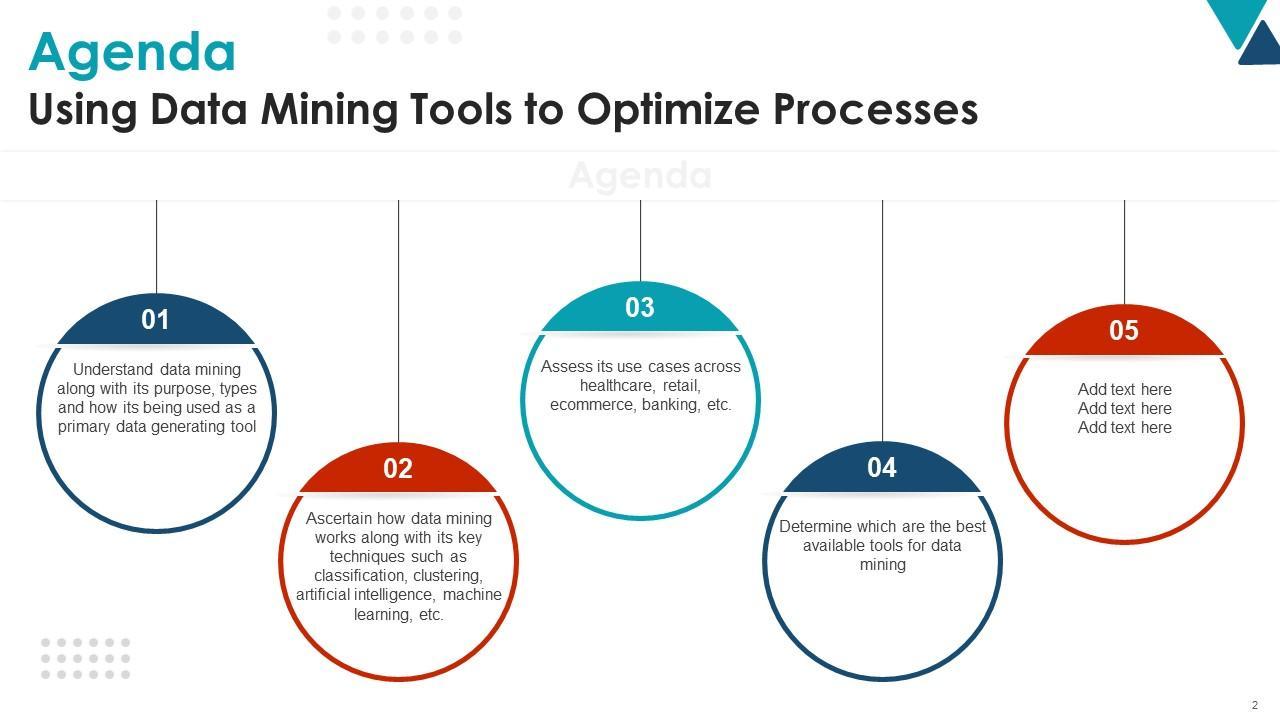 Agenda
Using Data Mining Tools to Optimize Processes

Agenda

01
Understand data mining along with its purpose, types and how its being used as a primary data generating tool

02
Ascertain how data mining works along with its key techniques such as classification, clustering, artificial intelligence, machine learning, etc.

03
Assess its use cases across healthcare, retail, ecommerce, banking, etc.

04
Determine which are the best available tools for data mining

05
Add text here
Add text here
Add text here

2